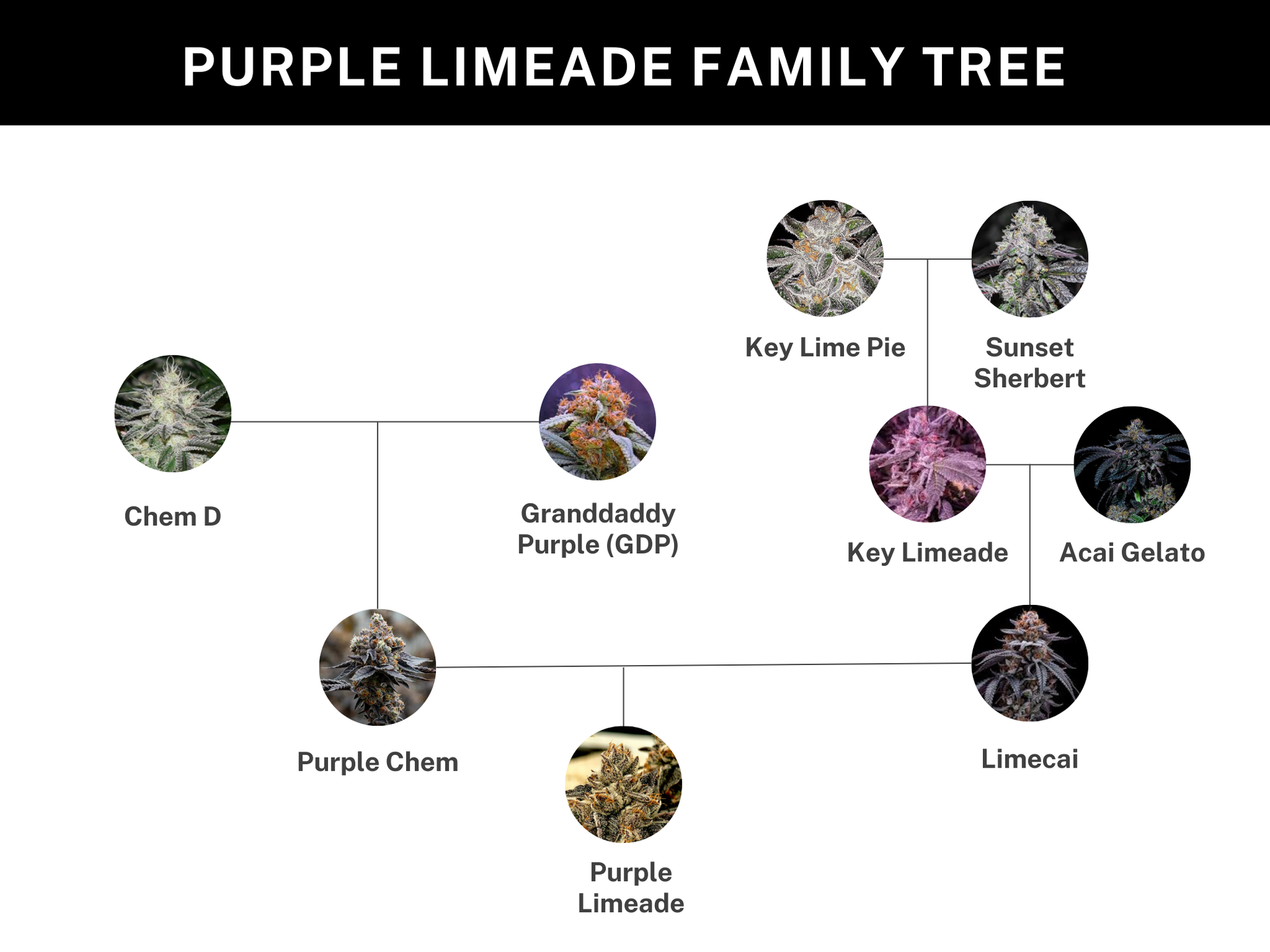 PURPLE LIMEADE FAMILY TREE

Key Lime Pie

Sunset Sherbert

Chem D

Granddaddy Purple (GDP)

Key Limeade

Acai Gelato

Purple Chem

Limecai

Purple Limeade